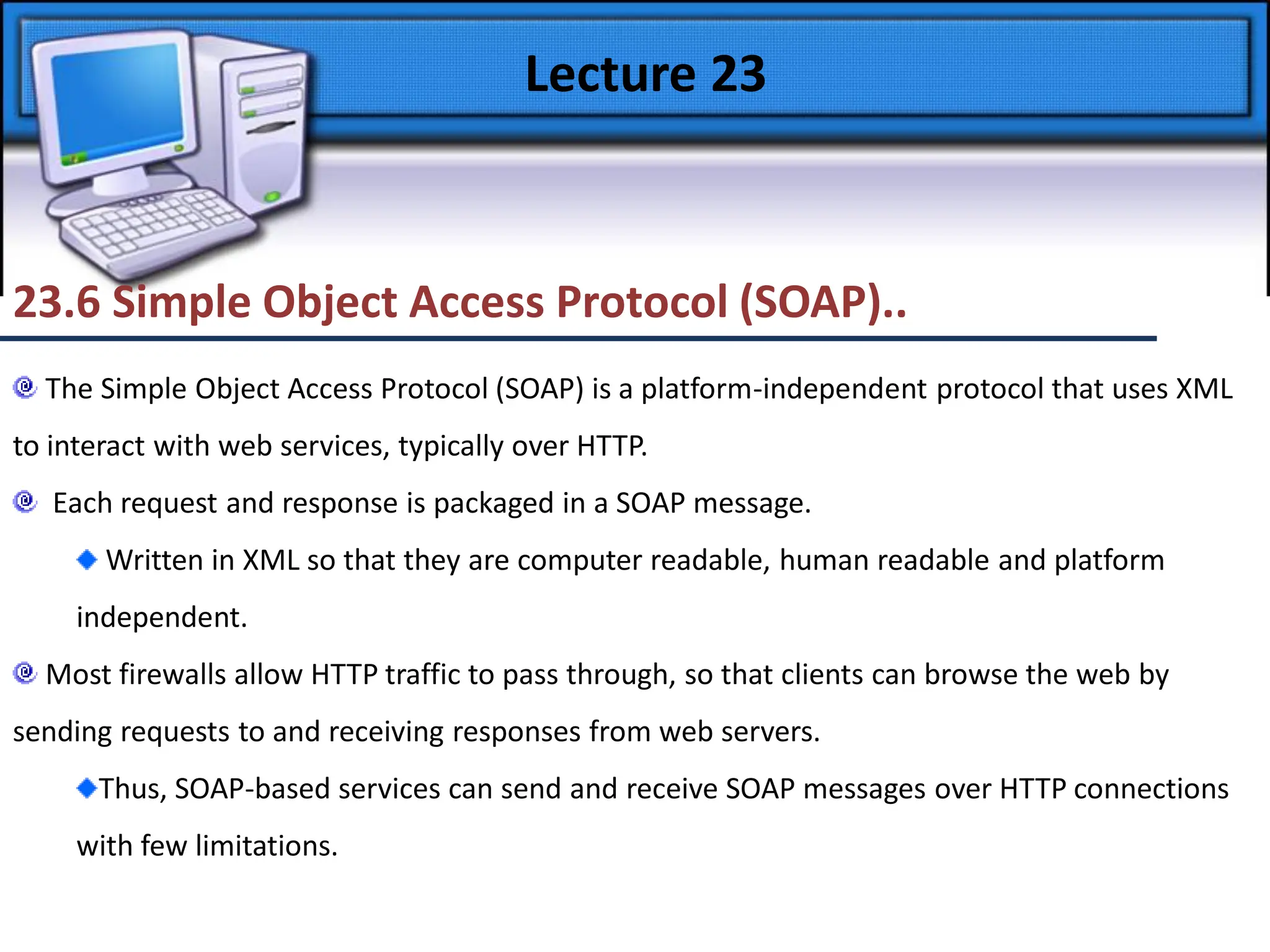 Lecture 23

23.6 Simple Object Access Protocol (SOAP)..

The Simple Object Access Protocol (SOAP) is a platform-independent protocol that uses XML to interact with web services, typically over HTTP.

Each request and response is packaged in a SOAP message.

Written in XML so that they are computer readable, human readable and platform independent.

Most firewalls allow HTTP traffic to pass through, so that clients can browse the web by sending requests to and receiving responses from web servers.

Thus, SOAP-based services can send and receive SOAP messages over HTTP connections with few limitations.